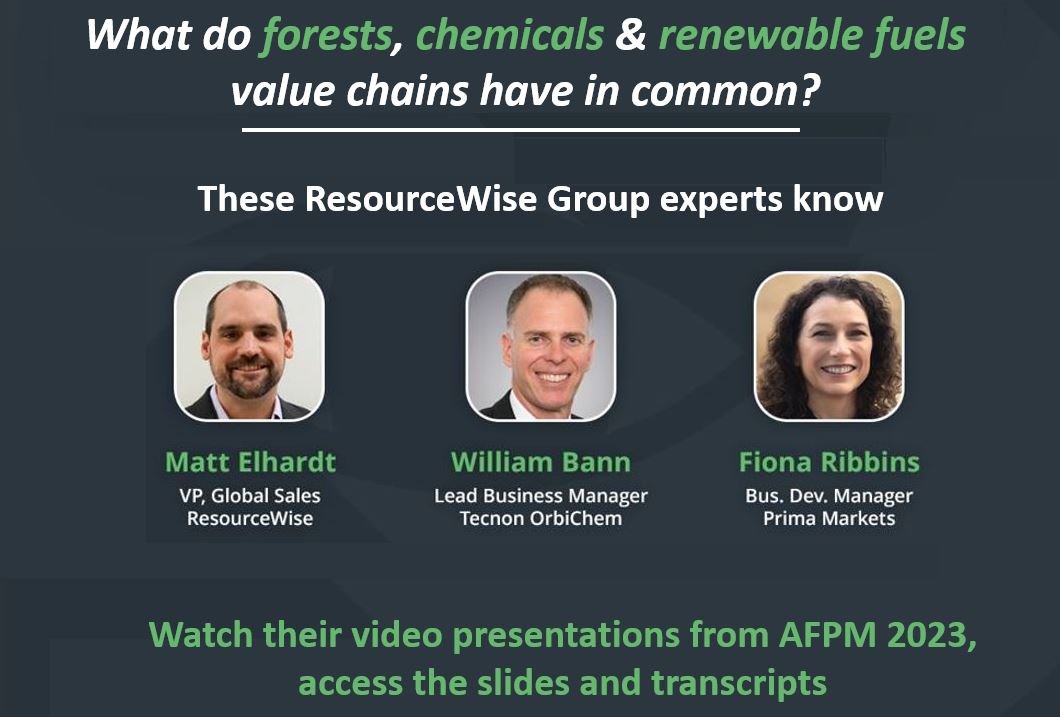 What do forests, chemicals & renewable fuels value chains have in common?

These ResourceWise Group experts know

Matt Elhardt
VP, Global Sales
ResourceWise

William Bann
Lead Business Manager
Tecnon OrbiChem

Fiona Ribbins
Bus. Dev. Manager
Prima Markets

Watch their video presentations from AFPM 2023, access the slides and transcripts